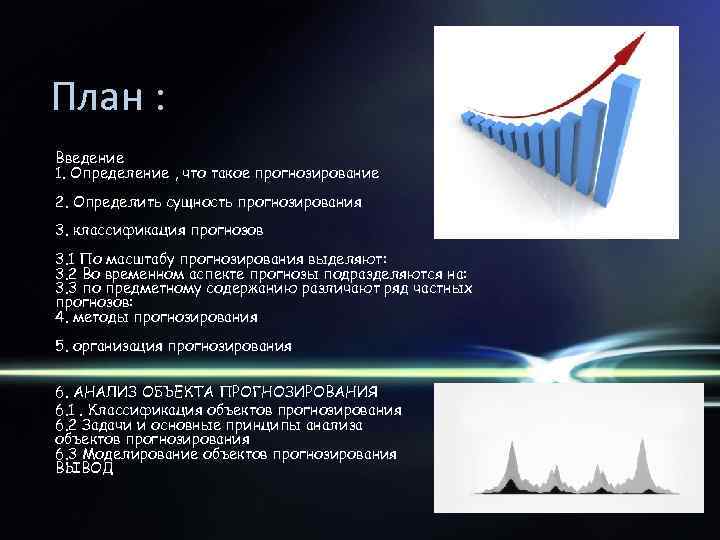 План :

Введение
1. Определение , что такое прогнозирование

2. Определить сущность прогнозирования

3. классификация прогнозов

3.1 По масштабу прогнозирования выделяют:
3.2 Во временном аспекте прогнозы подразделяются на:
3.3 по предметному содержанию различают ряд частных прогнозов:
4. методы прогнозирования

5. организация прогнозирования

6. АНАЛИЗ ОБЪЕКТА ПРОГНОЗИРОВАНИЯ
6.1 . Классификация объектов прогнозирования
6.2 Задачи и основные принципы анализа объектов прогнозирования
6.3 Моделирование объектов прогнозирования
ВЫВОД